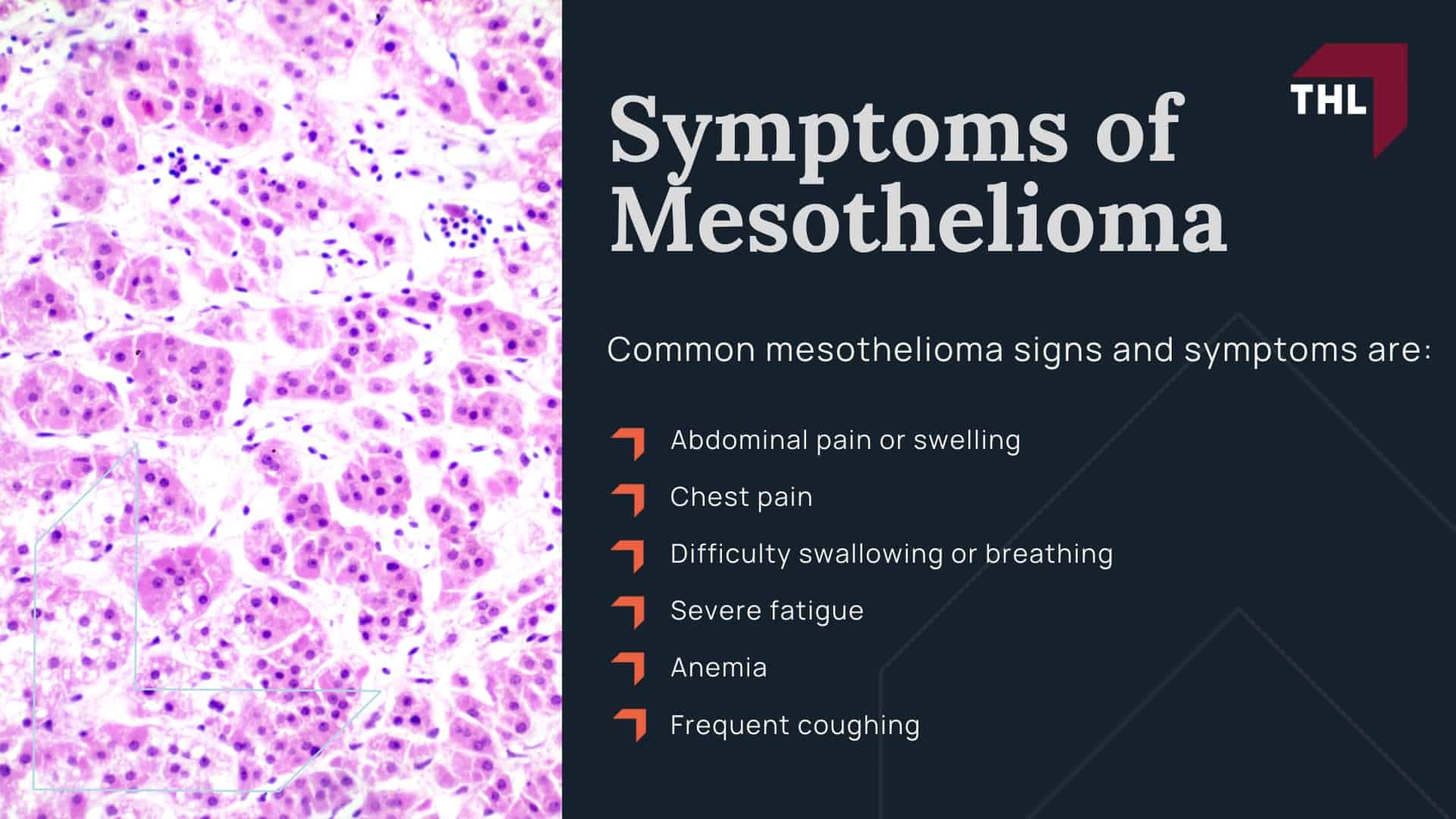 THL

Symptoms of Mesothelioma

Common mesothelioma signs and symptoms are:

Abdominal pain or swelling

Chest pain

Difficulty swallowing or breathing

Severe fatigue

Anemia

Frequent coughing